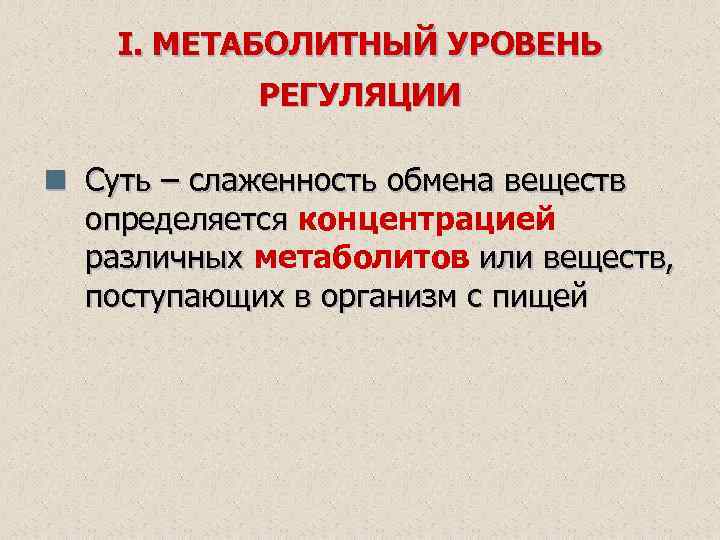 I. МЕТАБОЛИТНЫЙ УРОВЕНЬ РЕГУЛЯЦИИ

Суть – слаженность обмена веществ определяется концентрацией различных метаболитов или веществ, поступающих в организм с пищей